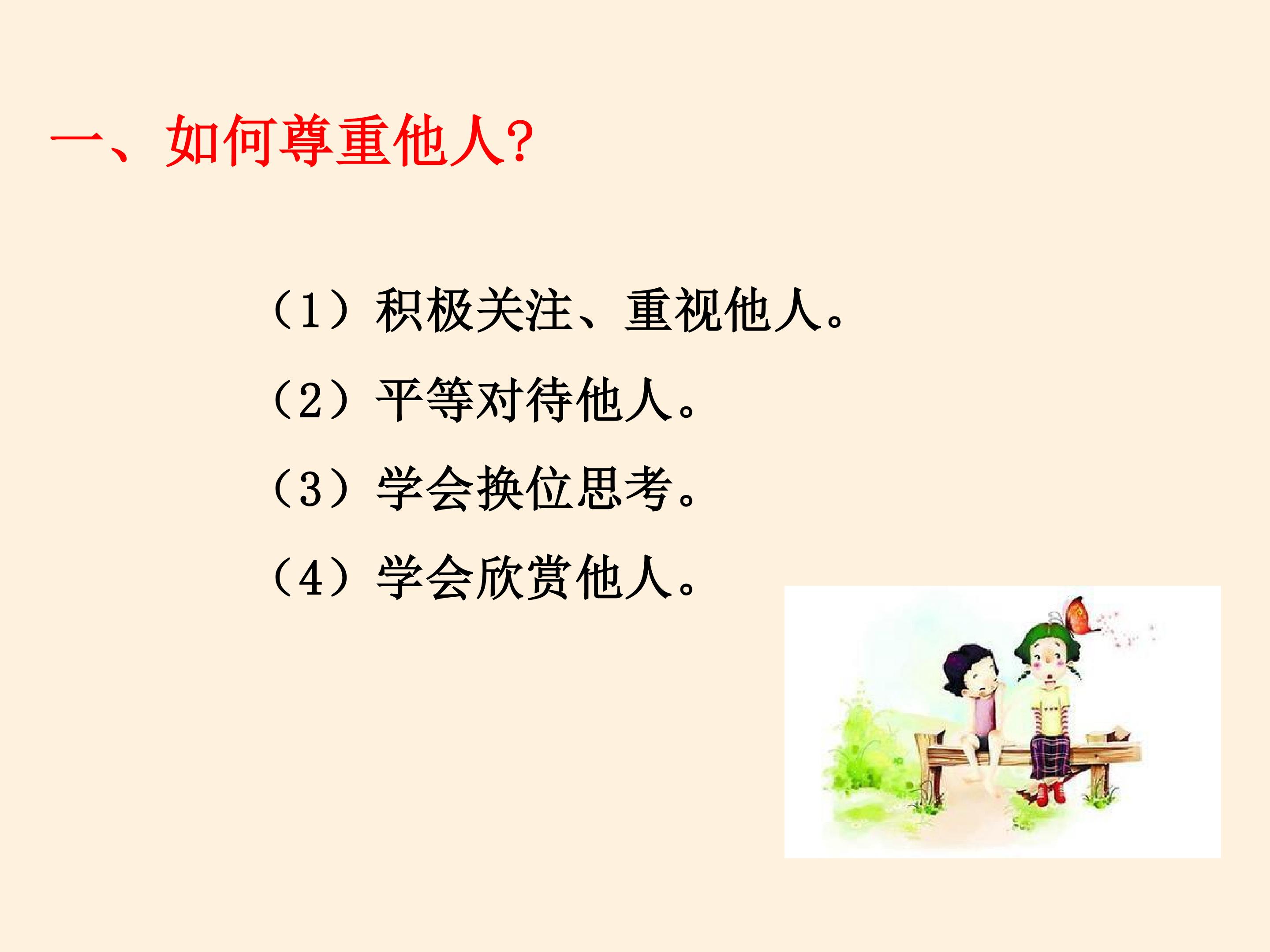 一、如何尊重他人?

（1）积极关注、重视他人。

（2）平等对待他人。

（3）学会换位思考。

（4）学会欣赏他人。